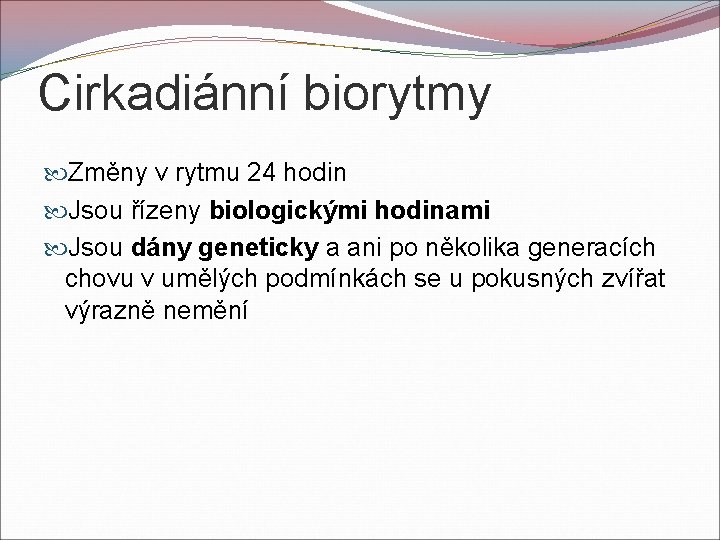 Cirkadiánní biorytmy

Změny v rytmu 24 hodin

Jsou řízeny biologickými hodinami

Jsou dány geneticky a ani po několika generacích chovu v umělých podmínkách se u pokusných zvířat výrazně nemění